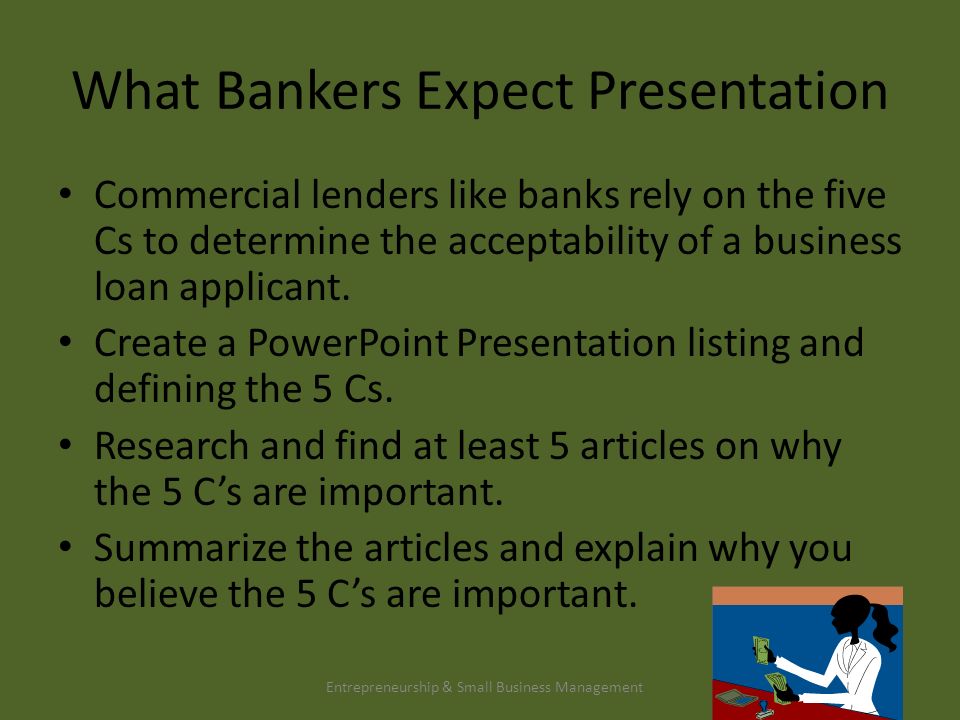 What Bankers Expect Presentation

• Commercial lenders like banks rely on the five Cs to determine the acceptability of a business loan applicant.

• Create a PowerPoint Presentation listing and defining the 5 Cs.

• Research and find at least 5 articles on why the 5 C's are important.

• Summarize the articles and explain why you believe the 5 C's are important.

Entrepreneurship & Small Business Management